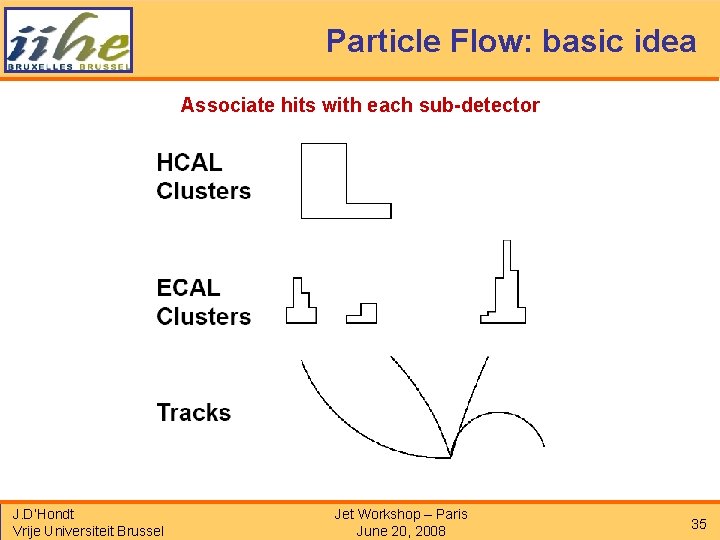 iihe
BRUXELLES BRUSSEL

Particle Flow: basic idea

Associate hits with each sub-detector

HCAL Clusters

ECAL Clusters

Tracks

J.D'Hondt
Vrije Universiteit Brussel

Jet Workshop – Paris
June 20, 2008

35